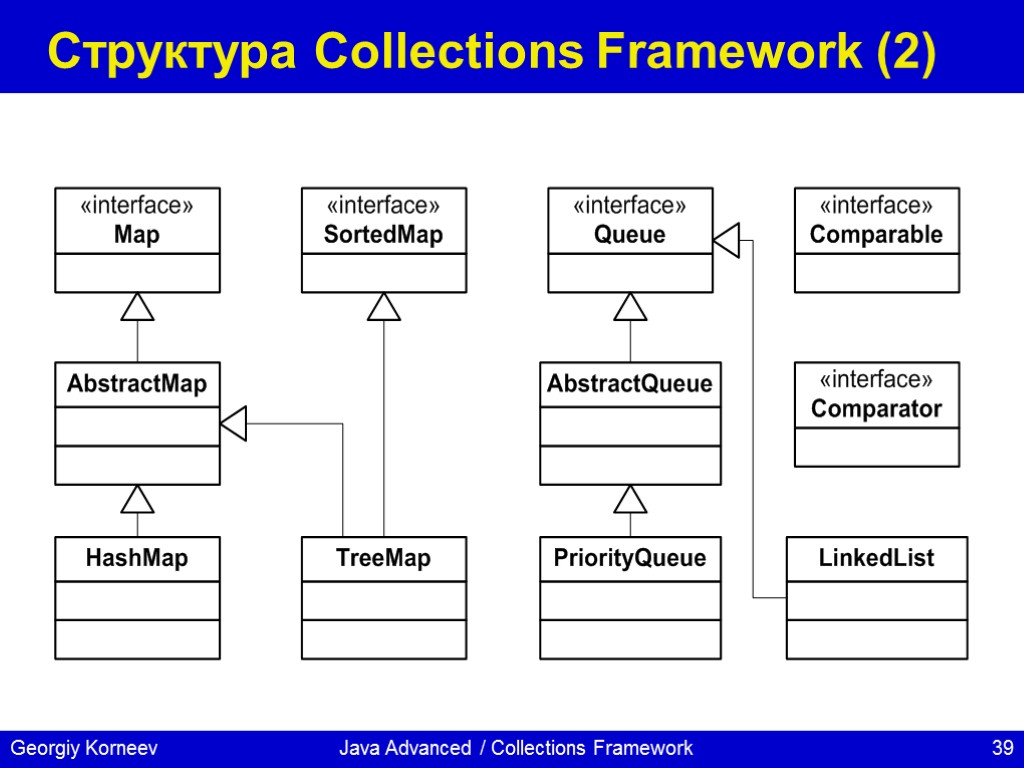 Структура Collections Framework (2)

«interface»
Map

«interface»
SortedMap

«interface»
Queue

«interface»
Comparable

AbstractMap

AbstractQueue

«interface»
Comparator

HashMap

TreeMap

PriorityQueue

LinkedList

Georgiy Korneev Java Advanced / Collections Framework 39